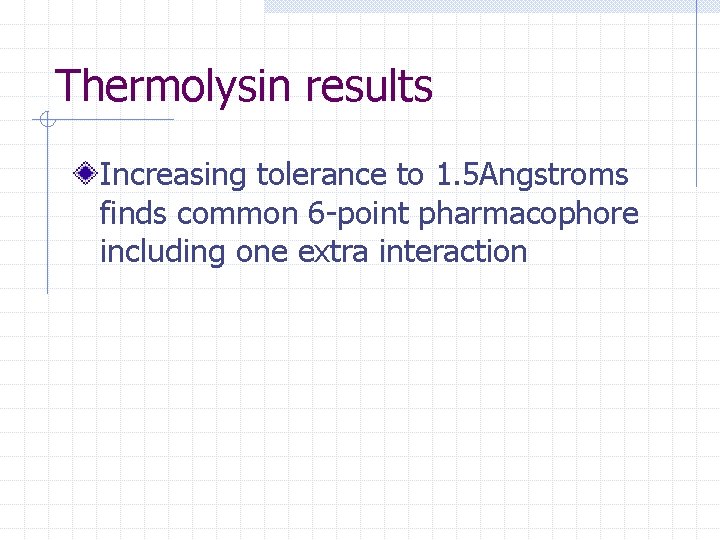 Thermolysin results

Increasing tolerance to 1.5Angstroms finds common 6-point pharmacophore including one extra interaction